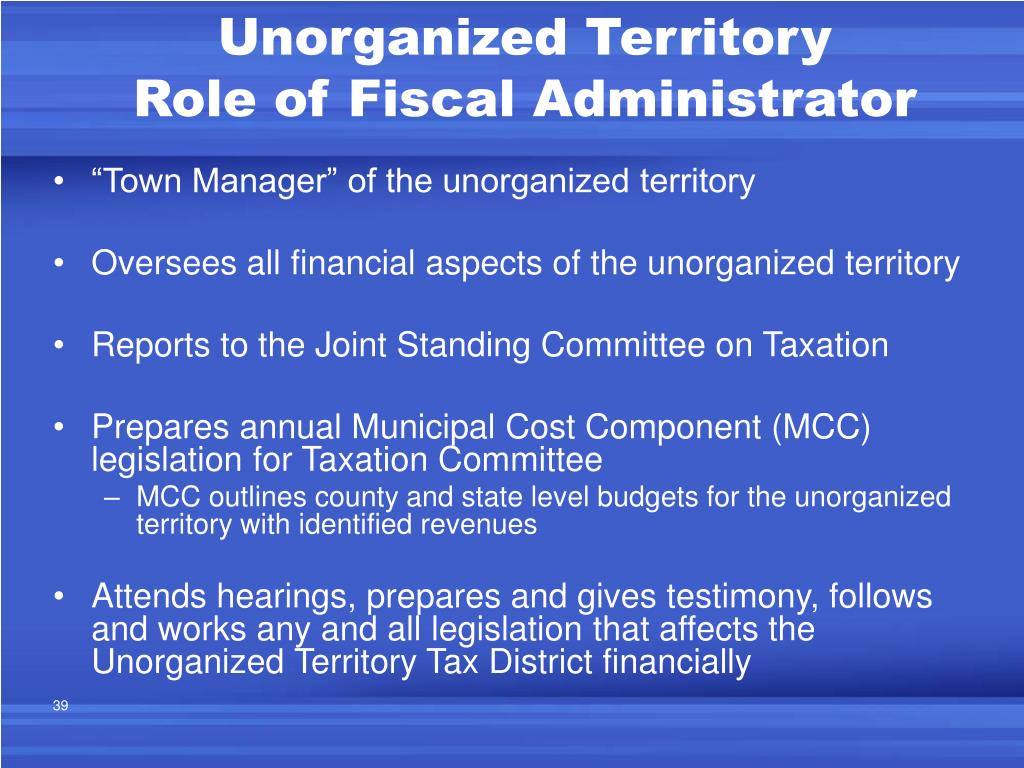 Unorganized Territory
Role of Fiscal Administrator

• “Town Manager” of the unorganized territory

• Oversees all financial aspects of the unorganized territory

• Reports to the Joint Standing Committee on Taxation

• Prepares annual Municipal Cost Component (MCC) legislation for Taxation Committee
– MCC outlines county and state level budgets for the unorganized territory with identified revenues

• Attends hearings, prepares and gives testimony, follows and works any and all legislation that affects the Unorganized Territory Tax District financially

39